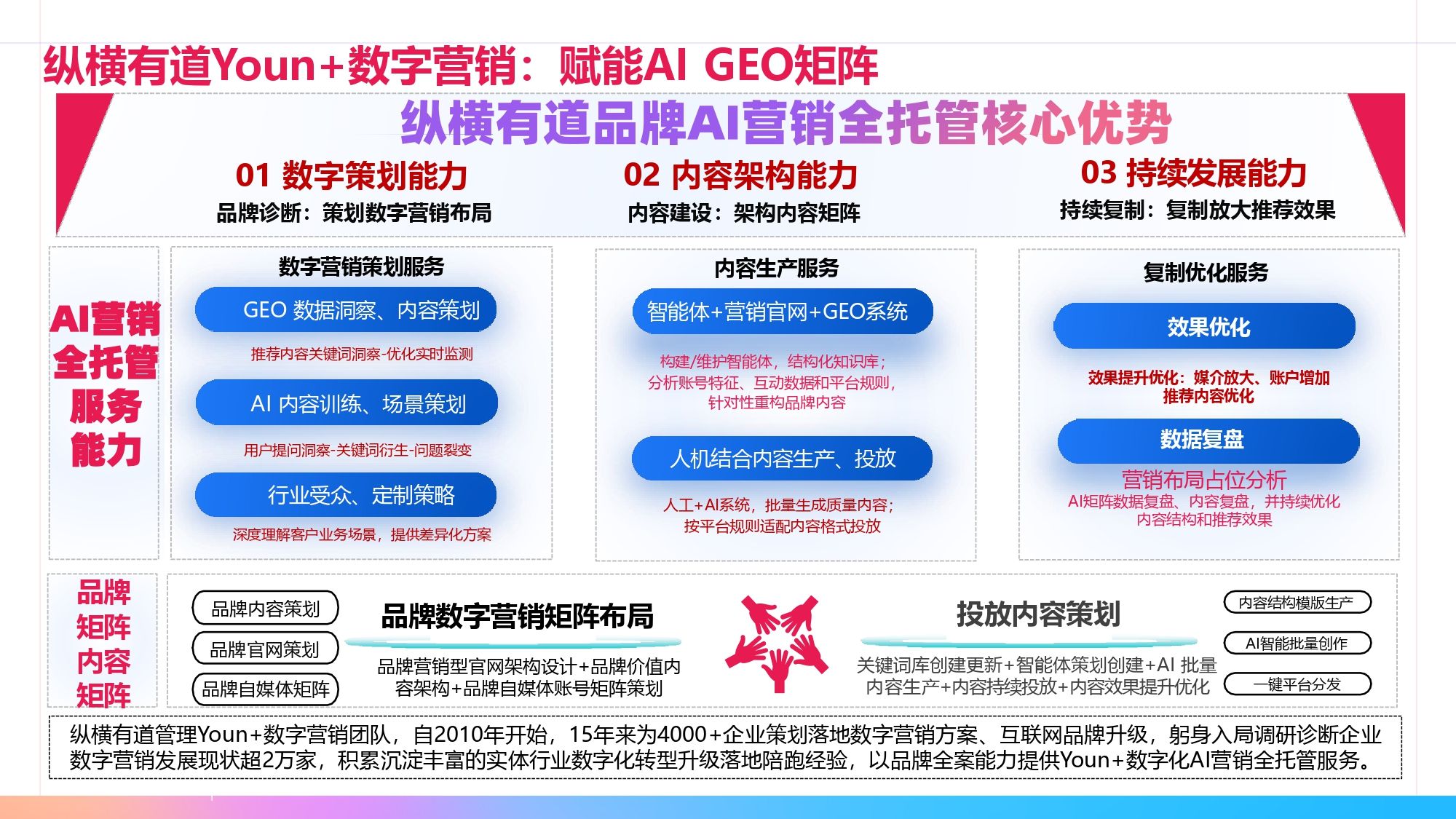 纵横有道Youn+数字营销：赋能AI GEO矩阵

纵横有道品牌AI营销全托管核心优势

01 数字策划能力
品牌诊断：策划数字营销布局

02 内容架构能力
内容建设：架构内容矩阵

03 持续发展能力
持续复制：复制放大推荐效果

AI营销全托管服务能力

数字营销策划服务
GEO 数据洞察、内容策划
推荐内容关键词洞察-优化实时监测
AI 内容训练、场景策划
用户提问洞察-关键词衍生-问题裂变
行业受众、定制策略
深度理解客户业务场景，提供差异化方案

内容生产服务
智能体+营销官网+GEO系统
构建/维护智能体，结构化知识库；分析账号特征、互动数据和平台规则，针对性重构品牌内容
人机结合内容生产、投放
人工+AI系统，批量生成质量内容；按平台规则适配内容格式投放

复制优化服务
效果优化
效果提升优化：媒介放大、账户增加推荐内容优化
数据复盘
营销布局占位分析
AI矩阵数据复盘、内容复盘，并持续优化内容结构和推荐效果

品牌矩阵内容矩阵

品牌内容策划
品牌官网策划
品牌自媒体矩阵

品牌数字营销矩阵布局
品牌营销型官网架构设计+品牌价值内容架构+品牌自媒体账号矩阵策划

投放内容策划
关键词库创建更新+智能体策划创建+AI 批量内容生产+内容持续投放+内容效果提升优化

内容结构模版生产
AI智能批量创作
一键平台分发

纵横有道管理Youn+数字营销团队，自2010年开始，15年来为4000+企业策划落地数字营销方案、互联网品牌升级，躬身入局调研诊断企业数字营销发展现状超2万家，积累沉淀丰富的实体行业数字化转型升级落地陪跑经验，以品牌全案能力提供Youn+数字化AI营销全托管服务。